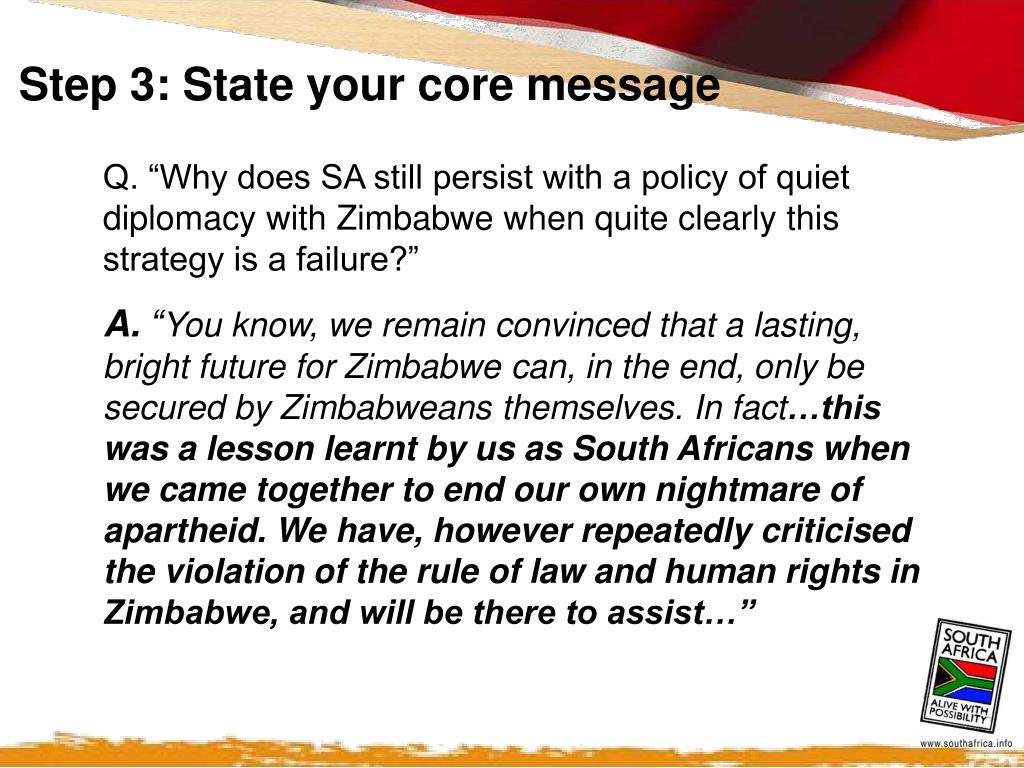 Step 3: State your core message

Q. “Why does SA still persist with a policy of quiet diplomacy with Zimbabwe when quite clearly this strategy is a failure?”

A. “You know, we remain convinced that a lasting, bright future for Zimbabwe can, in the end, only be secured by Zimbabweans themselves. In fact…this was a lesson learnt by us as South Africans when we came together to end our own nightmare of apartheid. We have, however repeatedly criticised the violation of the rule of law and human rights in Zimbabwe, and will be there to assist…”

SOUTH AFRICA
ALIVE WITH POSSIBILITY

www.southafrica.info